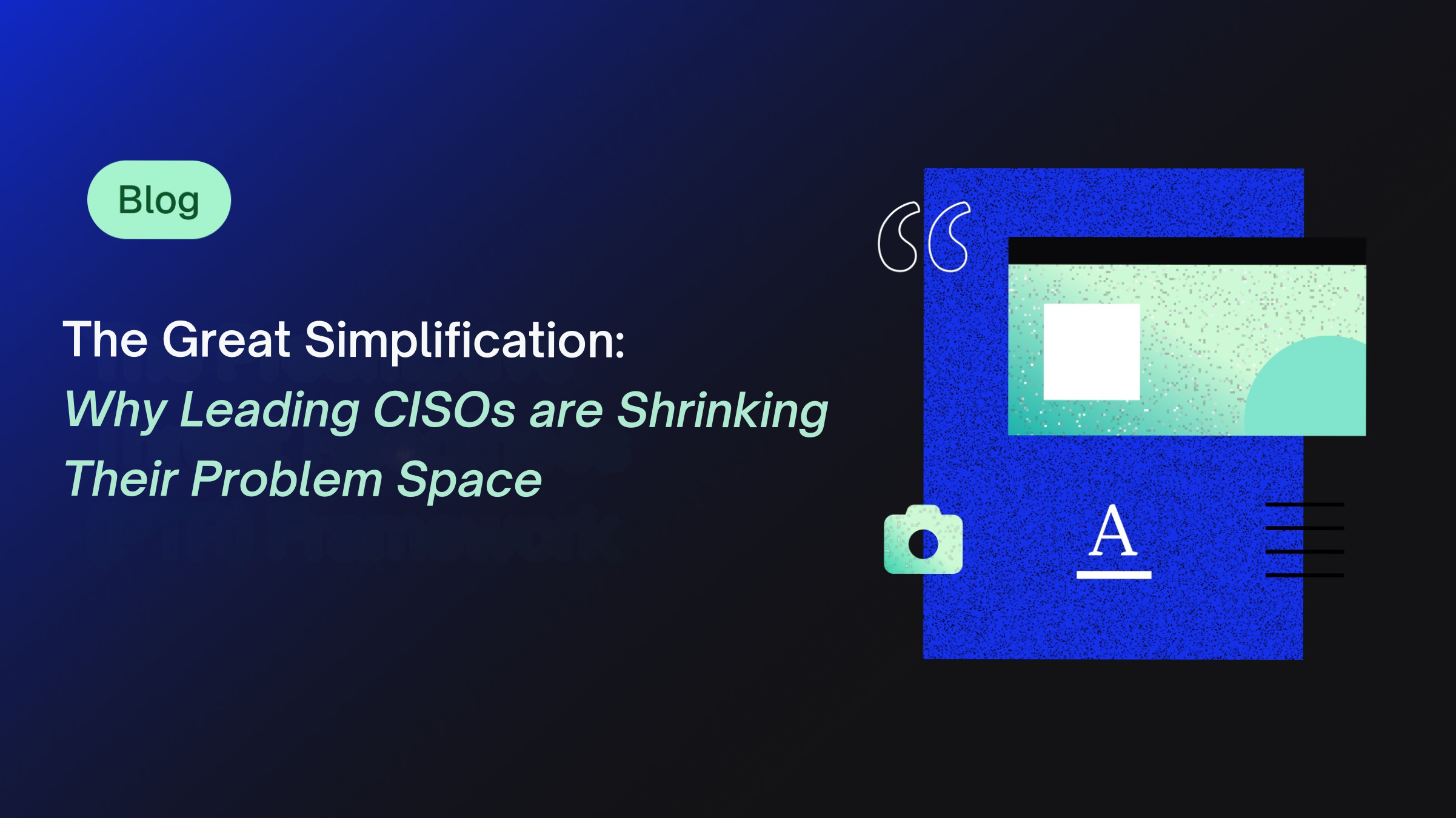 Blog

The Great Simplification:
Why Leading CISOs are Shrinking Their Problem Space

A